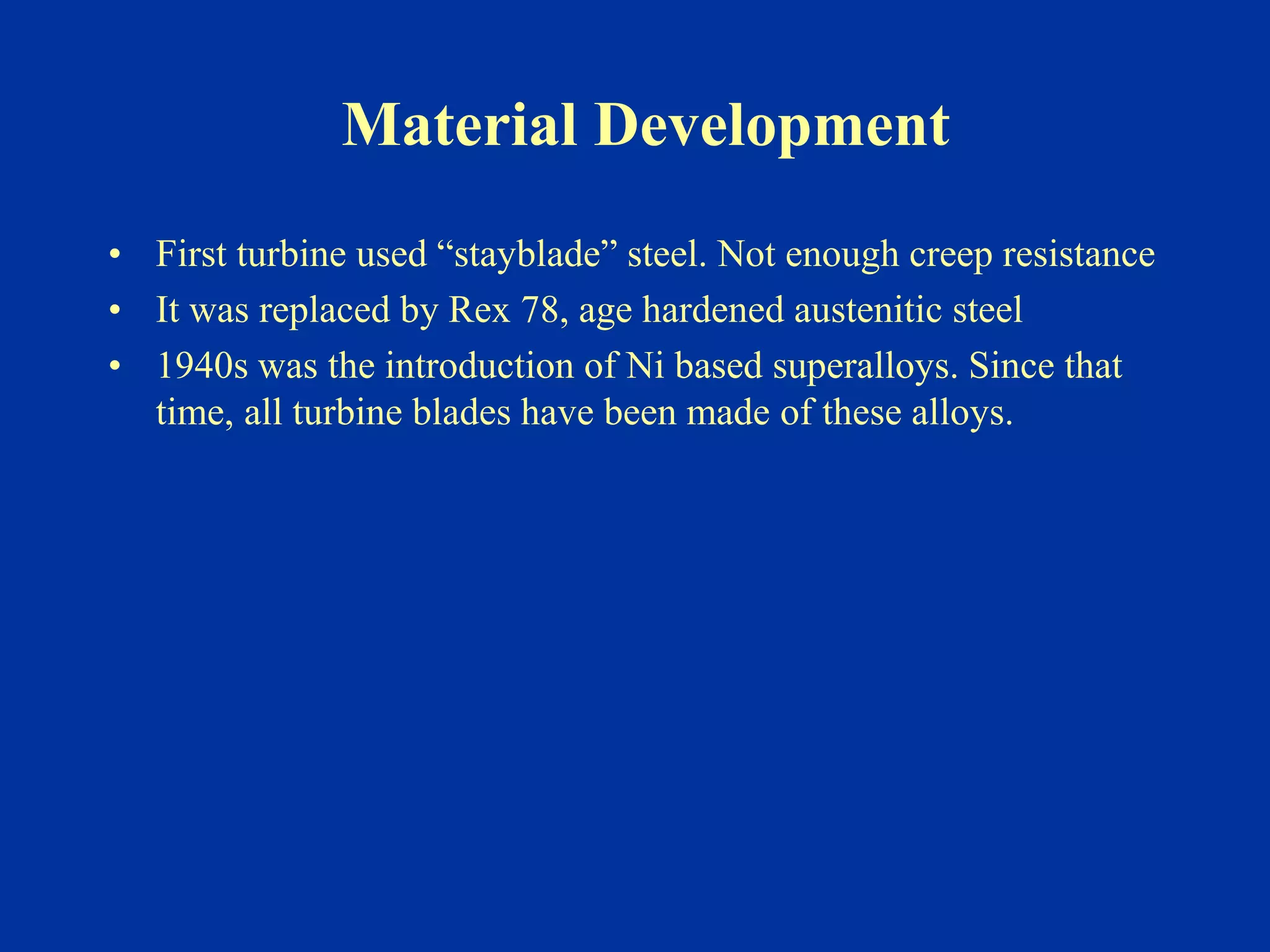 Material Development

• First turbine used “stayblade” steel. Not enough creep resistance
• It was replaced by Rex 78, age hardened austenitic steel
• 1940s was the introduction of Ni based superalloys. Since that time, all turbine blades have been made of these alloys.